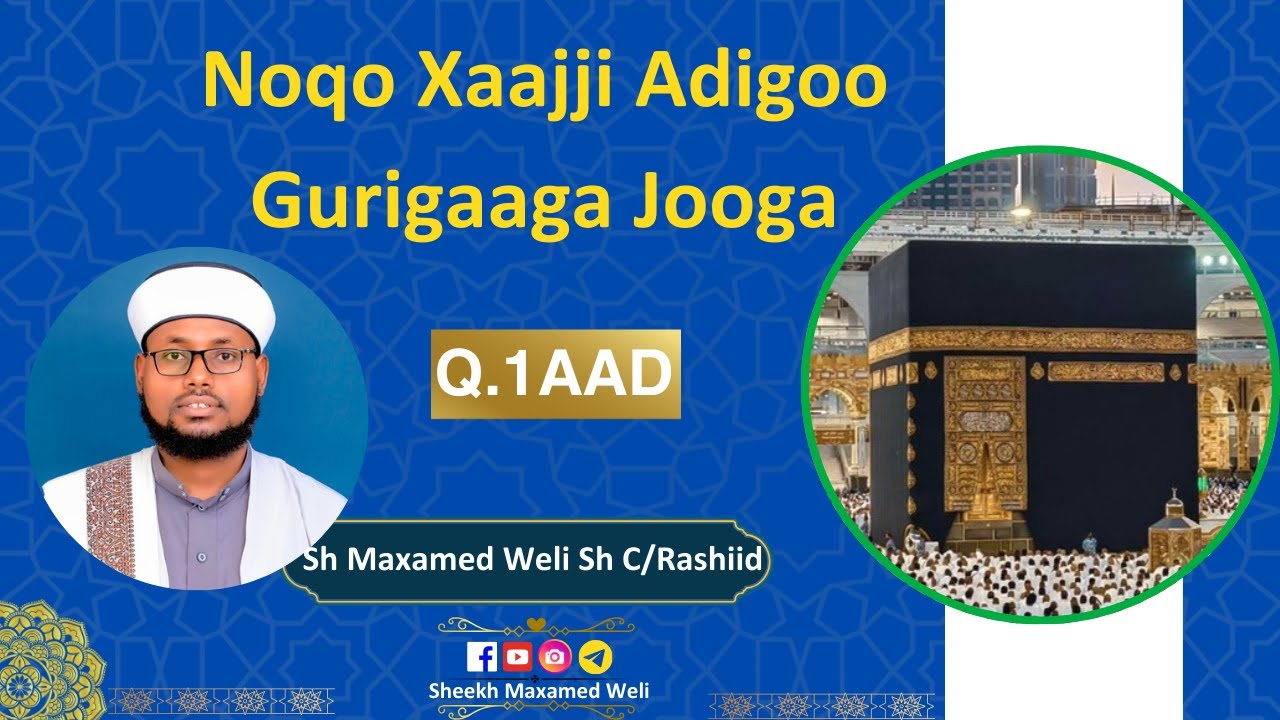 Noqo Xaajji Adigoo Gurigaaga Jooga

Q.1AAD

Sh Maxamed Weli Sh C/Rashiid

Sheekh Maxamed Weli